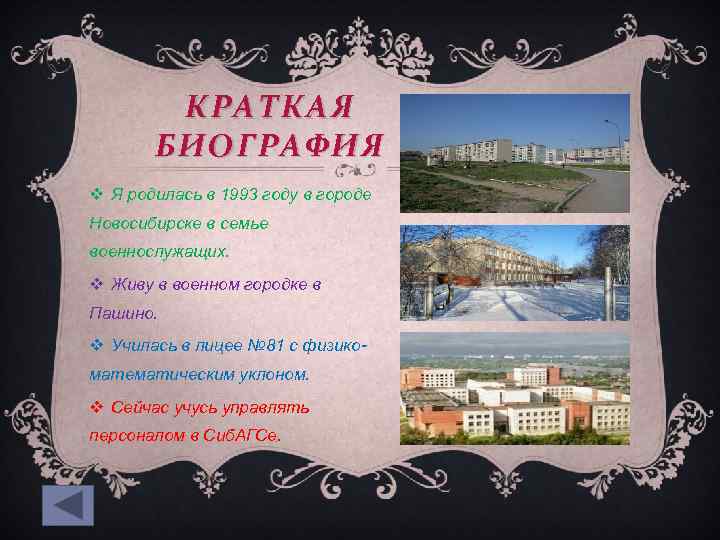 КРАТКАЯ БИОГРАФИЯ

❖ Я родилась в 1993 году в городе Новосибирске в семье военнослужащих.

❖ Живу в военном городке в Пашино.

❖ Училась в лицее №81 с физико-математическим уклоном.

❖ Сейчас учусь управлять персоналом в СибАГСе.